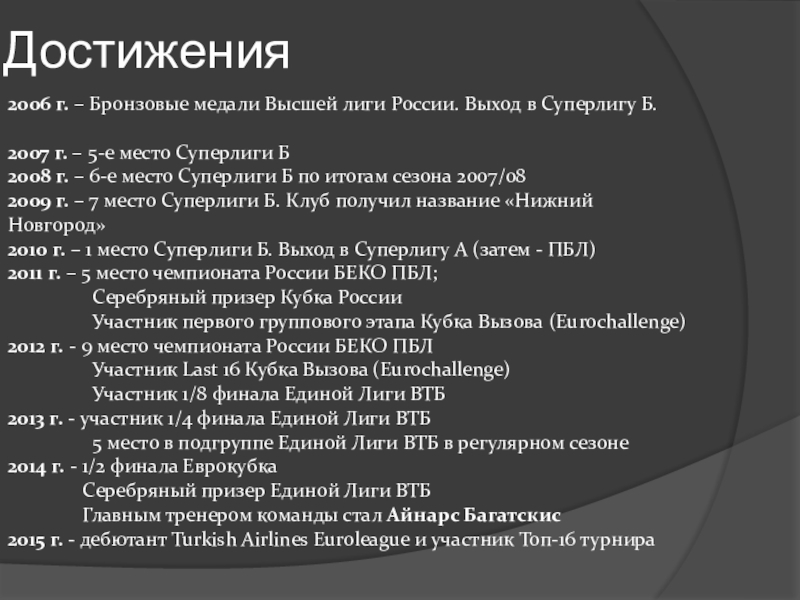 Достижения

2006 г. – Бронзовые медали Высшей лиги России. Выход в Суперлигу Б.

2007 г. – 5-е место Суперлиги Б
2008 г. – 6-е место Суперлиги Б по итогам сезона 2007/08
2009 г. – 7 место Суперлиги Б. Клуб получил название «Нижний Новгород»
2010 г. – 1 место Суперлиги Б. Выход в Суперлигу А (затем - ПБЛ)
2011 г. – 5 место чемпионата России БЕКО ПБЛ;
Серебряный призер Кубка России
Участник первого группового этапа Кубка Вызова (Eurochallenge)
2012 г. - 9 место чемпионата России БЕКО ПБЛ
Участник Last 16 Кубка Вызова (Eurochallenge)
Участник 1/8 финала Единой Лиги ВТБ
2013 г. - участник 1/4 финала Единой Лиги ВТБ
5 место в подгруппе Единой Лиги ВТБ в регулярном сезоне
2014 г. - 1/2 финала Еврокубка
Серебряный призер Единой Лиги ВТБ
Главным тренером команды стал Айнарс Багатскис
2015 г. - дебютант Turkish Airlines Euroleague и участник Топ-16 турнира